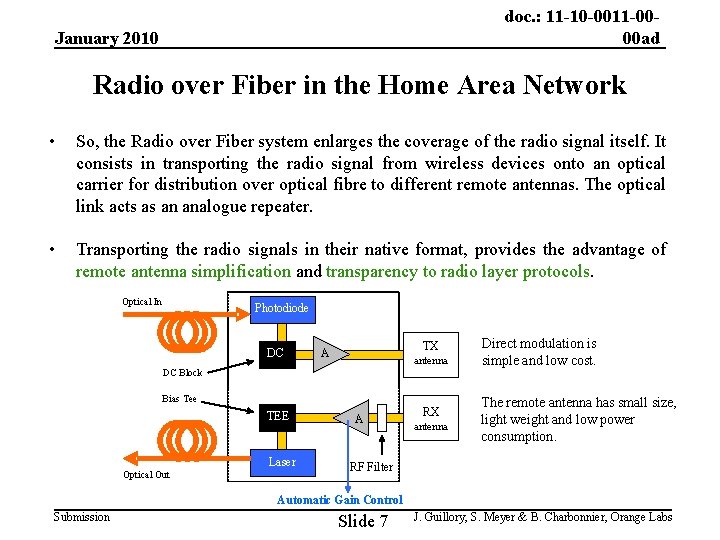 January 2010

doc.: 11-10-0011-00-00ad

Radio over Fiber in the Home Area Network

• So, the Radio over Fiber system enlarges the coverage of the radio signal itself. It consists in transporting the radio signal from wireless devices onto an optical carrier for distribution over optical fibre to different remote antennas. The optical link acts as an analogue repeater.

• Transporting the radio signals in their native format, provides the advantage of remote antenna simplification and transparency to radio layer protocols.

Optical In

Photodiode

DC

A

TX antenna

DC Block

Bias Tee

TEE

A

RX antenna

Laser

RF Filter

Optical Out

Automatic Gain Control

Direct modulation is simple and low cost.

The remote antenna has small size, light weight and low power consumption.

Submission

Slide 7

J. Guillory, S. Meyer & B. Charbonnier, Orange Labs